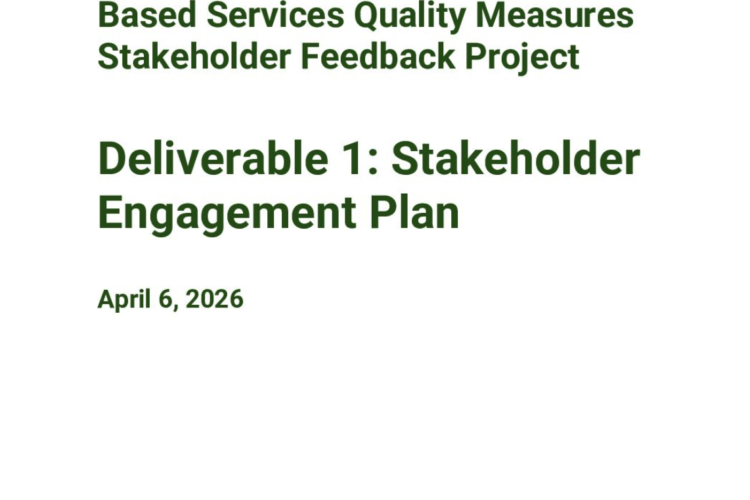 Based Services Quality Measures Stakeholder Feedback Project

Deliverable 1: Stakeholder Engagement Plan

April 6, 2026